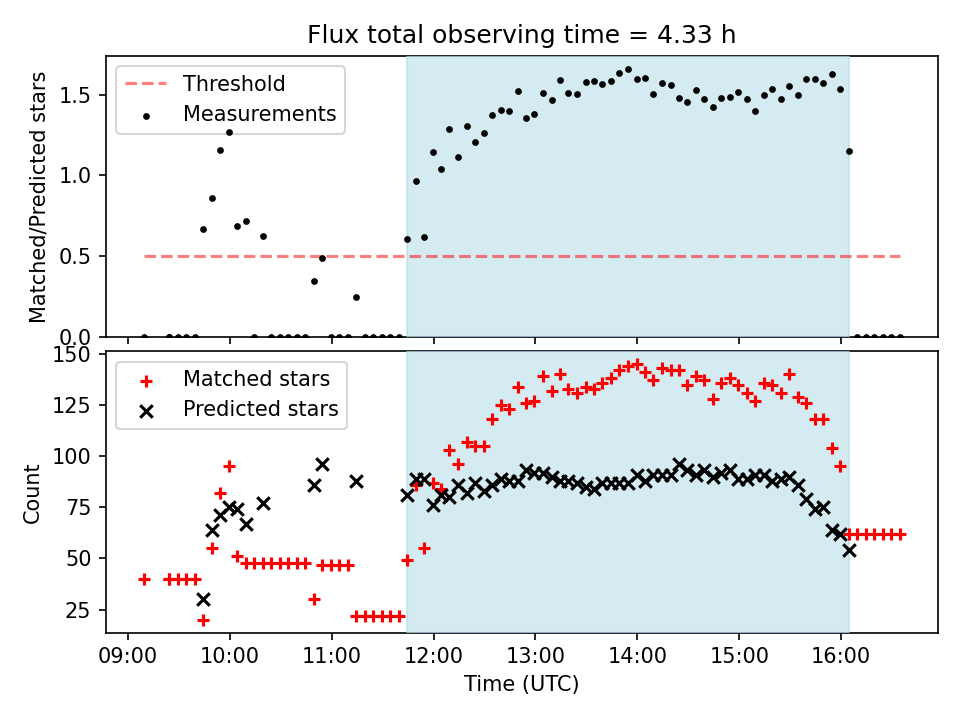 Flux total observing time = 4.33 h

Threshold
Measurements

Matched/Predicted stars

1.5
1.0
0.5
0.0

Matched stars
Predicted stars

Count

150
125
100
75
50
25

09:00 10:00 11:00 12:00 13:00 14:00 15:00 16:00

Time (UTC)